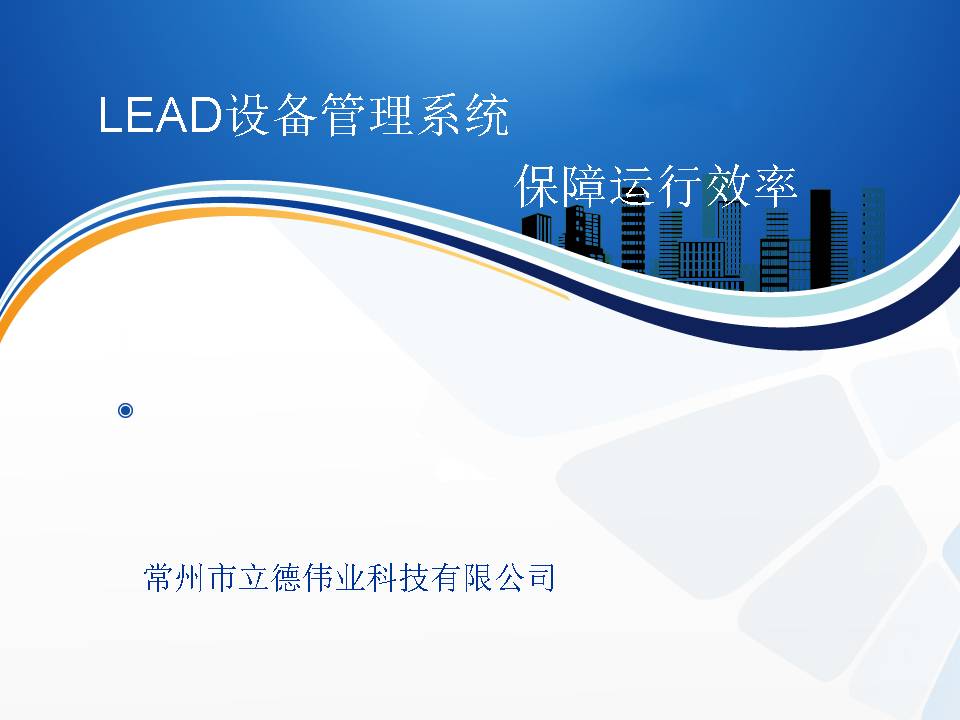 LEAD设备管理系统

保障运行效率

常州市立德伟业科技有限公司